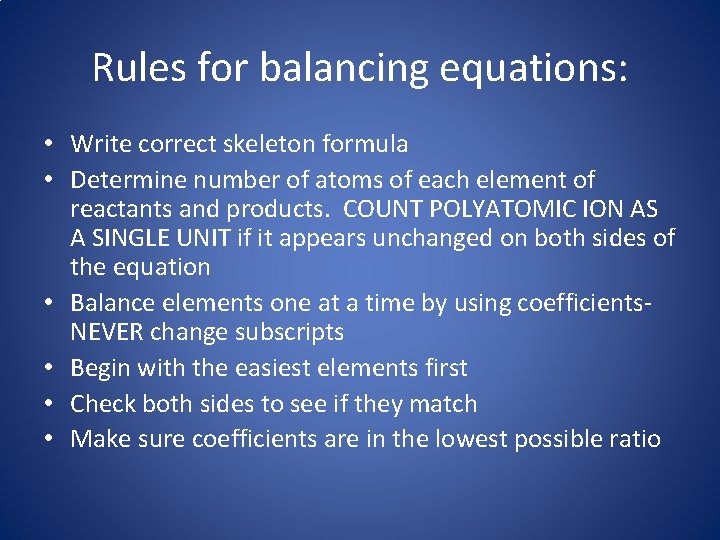 Rules for balancing equations:

• Write correct skeleton formula
• Determine number of atoms of each element of reactants and products. COUNT POLYATOMIC ION AS A SINGLE UNIT if it appears unchanged on both sides of the equation
• Balance elements one at a time by using coefficients- NEVER change subscripts
• Begin with the easiest elements first
• Check both sides to see if they match
• Make sure coefficients are in the lowest possible ratio